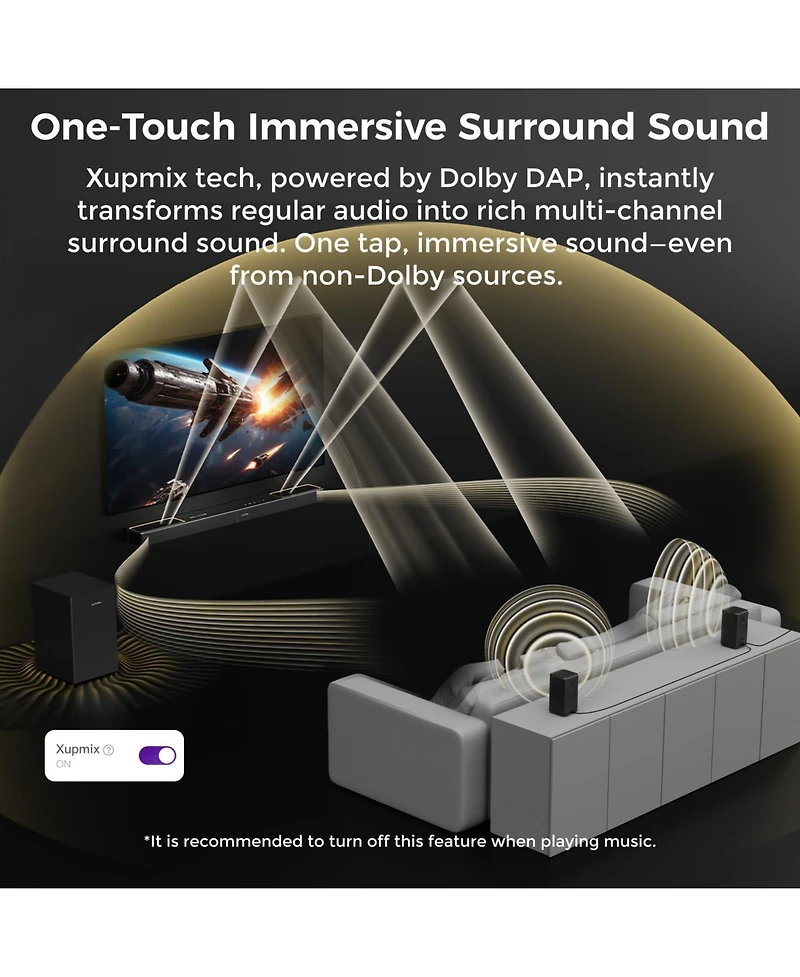 One-Touch Immersive Surround Sound

Xupmix tech, powered by Dolby DAP, instantly transforms regular audio into rich multi-channel surround sound. One tap, immersive sound—even from non-Dolby sources.

Xupmix
ON

*It is recommended to turn off this feature when playing music.